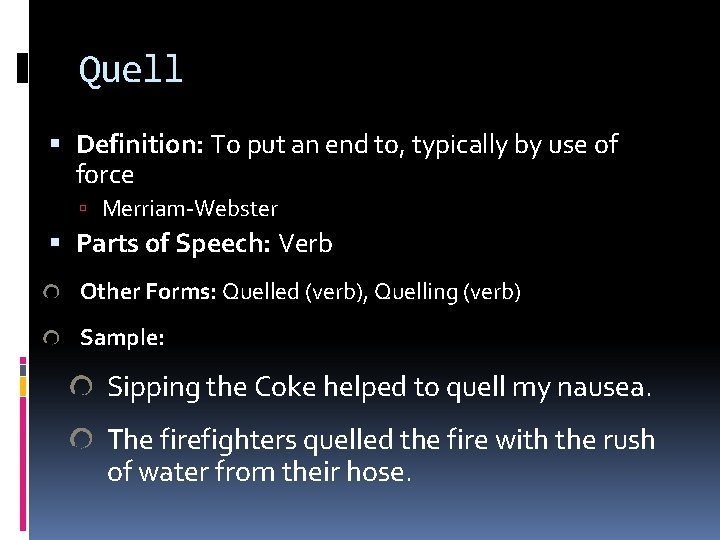 Quell

Definition: To put an end to, typically by use of force

Merriam-Webster

Parts of Speech: Verb

Other Forms: Quelled (verb), Quelling (verb)

Sample:

Sipping the Coke helped to quell my nausea.

The firefighters quelled the fire with the rush of water from their hose.